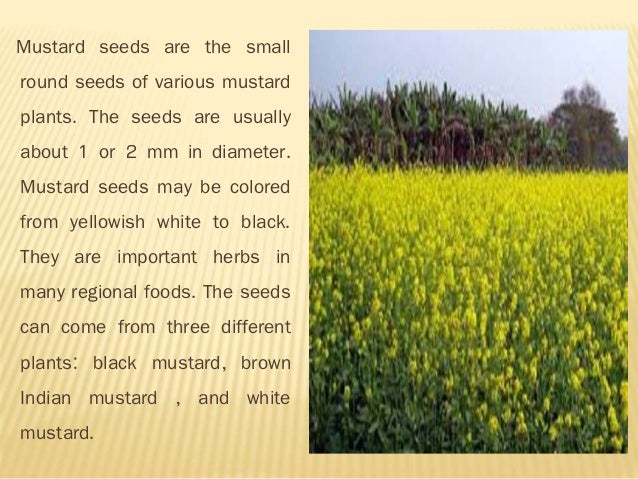 Mustard seeds are the small round seeds of various mustard plants. The seeds are usually about 1 or 2 mm in diameter. Mustard seeds may be colored from yellowish white to black. They are important herbs in many regional foods. The seeds can come from three different plants: black mustard, brown Indian mustard , and white mustard.